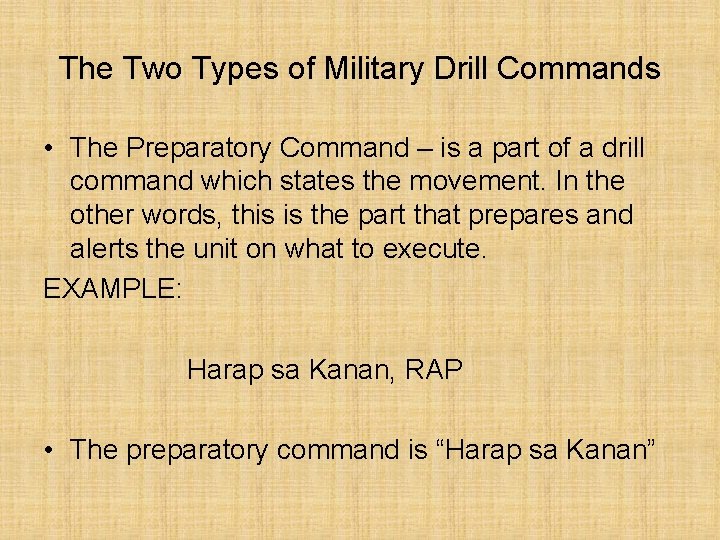 The Two Types of Military Drill Commands

• The Preparatory Command – is a part of a drill command which states the movement. In the other words, this is the part that prepares and alerts the unit on what to execute.

EXAMPLE:

Harap sa Kanan, RAP

• The preparatory command is “Harap sa Kanan”